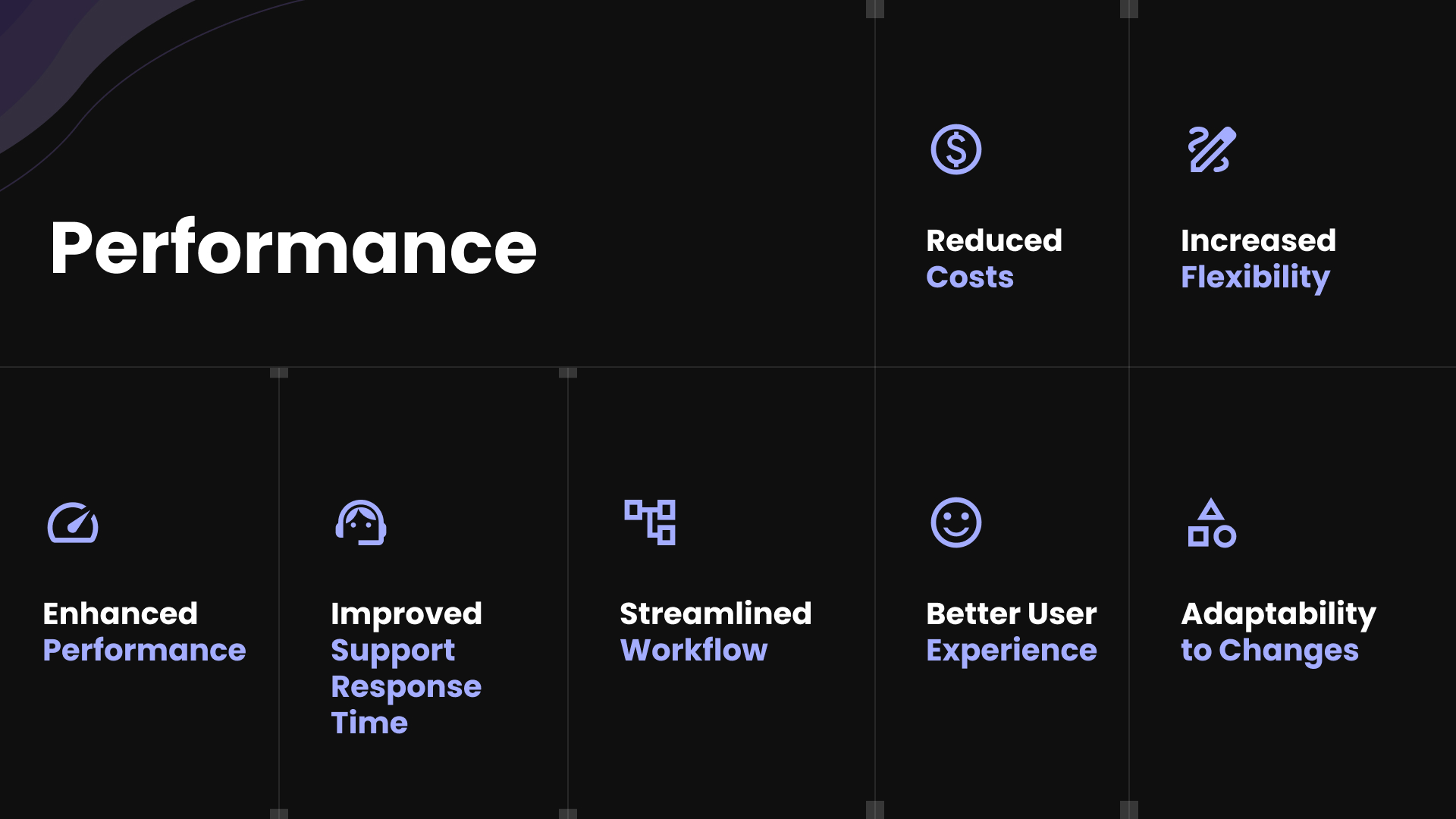 Performance

Reduced Costs

Increased Flexibility

Enhanced Performance

Improved Support Response Time

Streamlined Workflow

Better User Experience

Adaptability to Changes